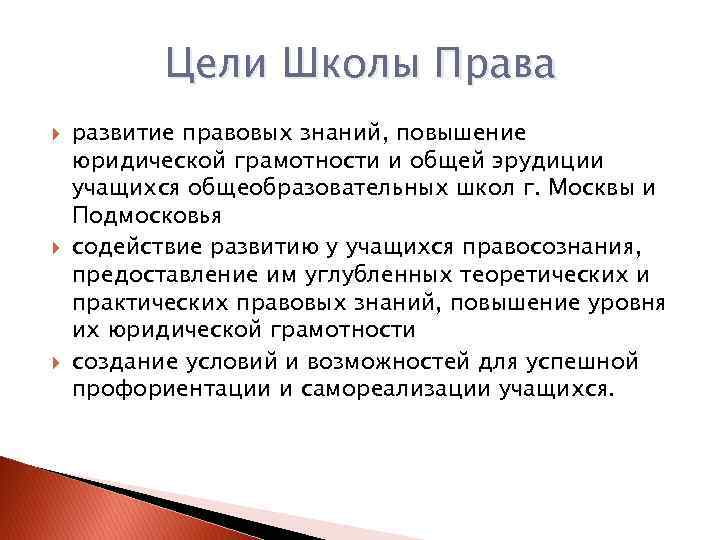 Цели Школы Права

развитие правовых знаний, повышение юридической грамотности и общей эрудиции учащихся общеобразовательных школ г. Москвы и Подмосковья

содействие развитию у учащихся правосознания, предоставление им углубленных теоретических и практических правовых знаний, повышение уровня их юридической грамотности

создание условий и возможностей для успешной профориентации и самореализации учащихся.